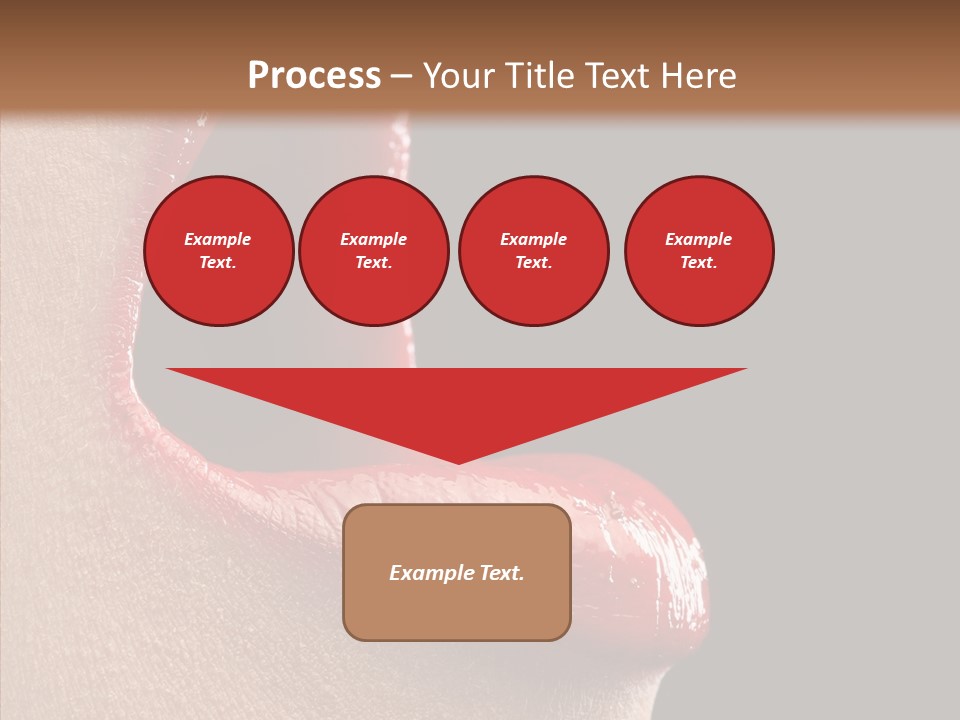 Process – Your Title Text Here

Example Text.

Example Text.

Example Text.

Example Text.

Example Text.